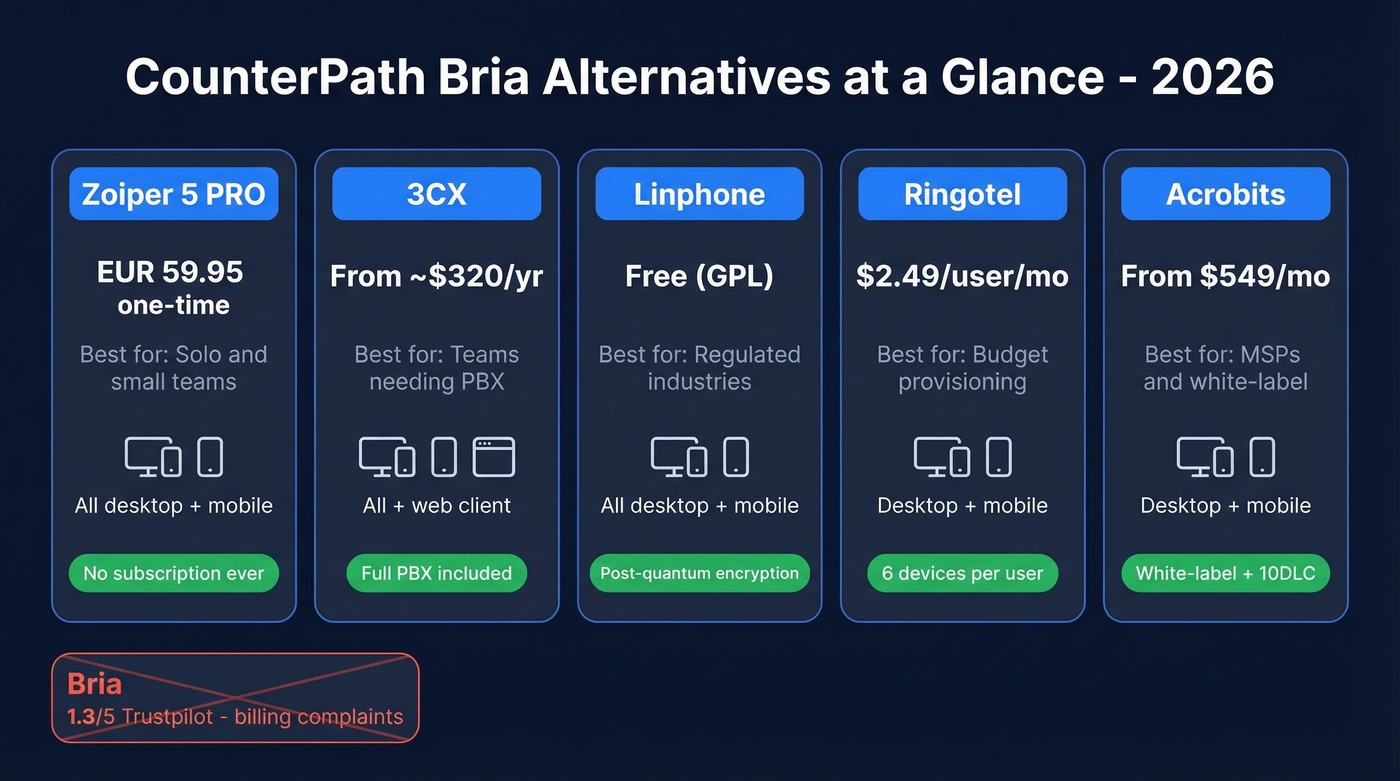 CounterPath Bria Alternatives at a Glance - 2026

Zoiper 5 PRO

EUR 59.95 one-time

Best for: Solo and small teams

All desktop + mobile

No subscription ever

3CX

From ~$320/yr

Best for: Teams needing PBX

All + web client

Full PBX included

Linphone

Free (GPL)

Best for: Regulated industries

All desktop + mobile

Post-quantum encryption

Ringotel

$2.49/user/mo

Best for: Budget provisioning

Desktop + mobile

6 devices per user

Acrobits

From $549/mo

Best for: MSPs and white-label

Desktop + mobile

White-label + 10DLC

Bria

1.3/5 Trustpilot - billing complaints